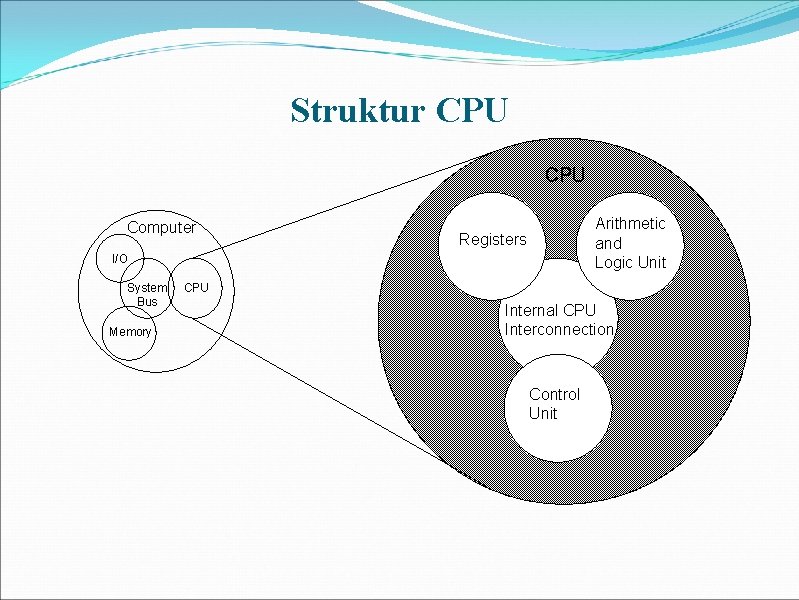 Struktur CPU

Computer

I/O

System Bus

CPU

Memory

CPU

Registers

Arithmetic and Logic Unit

Internal CPU Interconnection

Control Unit